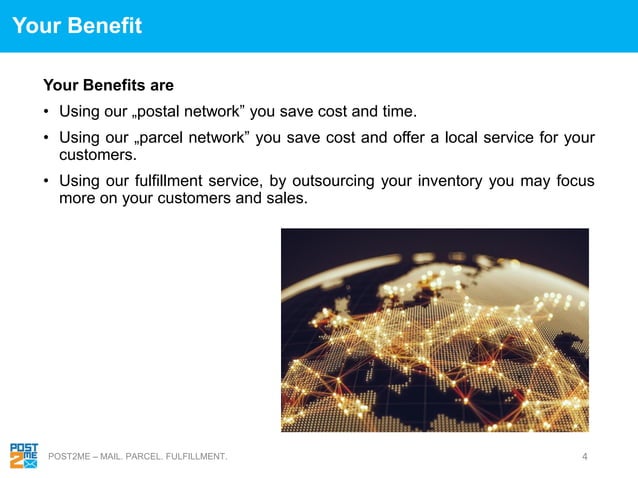 Your Benefit

Your Benefits are

• Using our „postal network” you save cost and time.

• Using our „parcel network” you save cost and offer a local service for your customers.

• Using our fulfillment service, by outsourcing your inventory you may focus more on your customers and sales.

POST 2 ME

POST2ME – MAIL. PARCEL. FULFILLMENT.

4